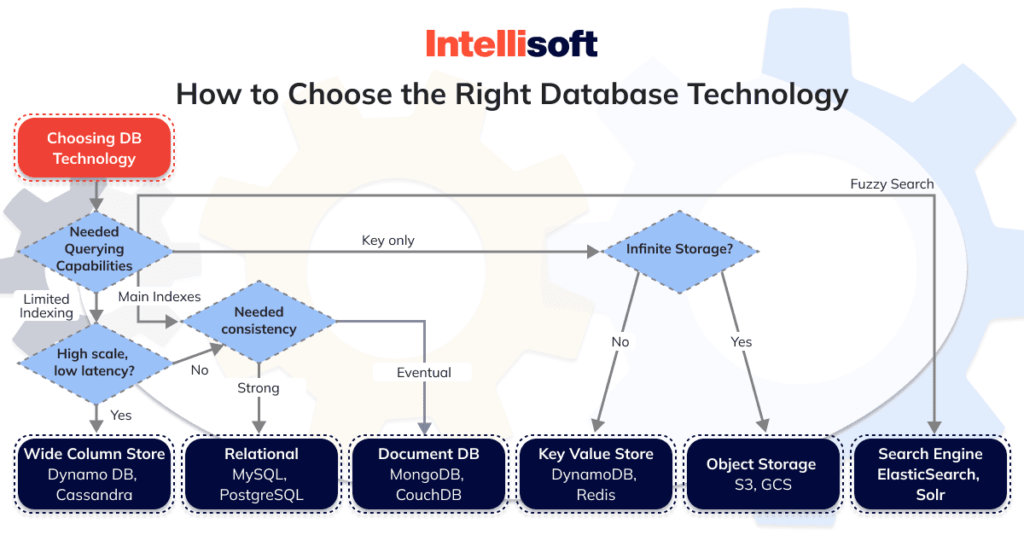 Intellisoft

How to Choose the Right Database Technology

Choosing DB Technology

Needed Querying Capabilities

Fuzzy Search

Key only

Infinite Storage?

Limited Indexing

Main Indexes

Needed consistency

High scale, low latency?

No

Strong

Eventual

No

Yes

Yes

Wide Column Store
Dynamo DB, Cassandra

Relational
MySQL, PostgreSQL

Document DB
MongoDB, CouchDB

Key Value Store
DynamoDB, Redis

Object Storage
S3, GCS

Search Engine
ElasticSearch, Solr